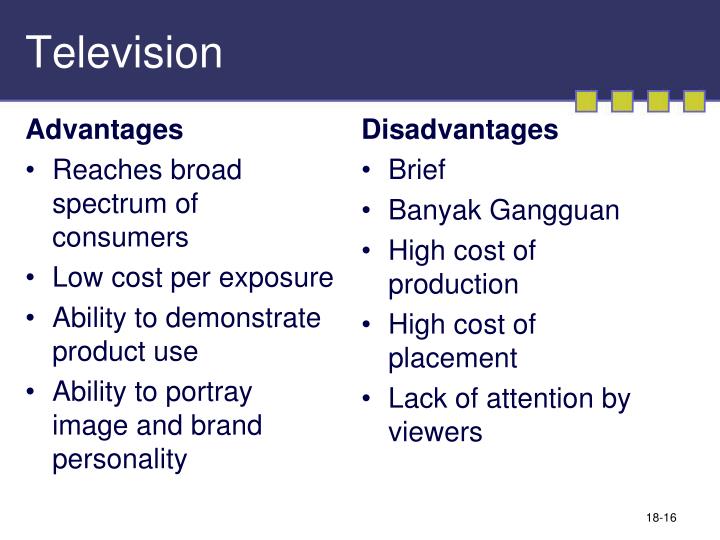 Television

Advantages
• Reaches broad spectrum of consumers
• Low cost per exposure
• Ability to demonstrate product use
• Ability to portray image and brand personality

Disadvantages
• Brief
• Banyak Gangguan
• High cost of production
• High cost of placement
• Lack of attention by viewers

18-16